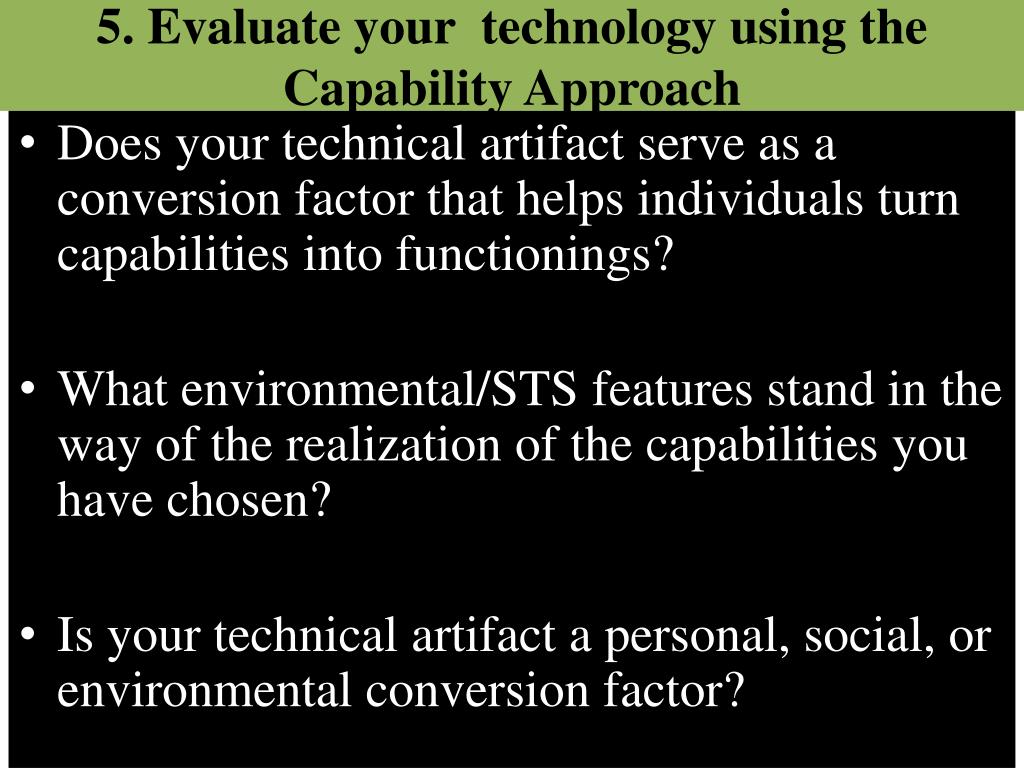 5. Evaluate your technology using the Capability Approach

• Does your technical artifact serve as a conversion factor that helps individuals turn capabilities into functionings?

• What environmental/STS features stand in the way of the realization of the capabilities you have chosen?

• Is your technical artifact a personal, social, or environmental conversion factor?